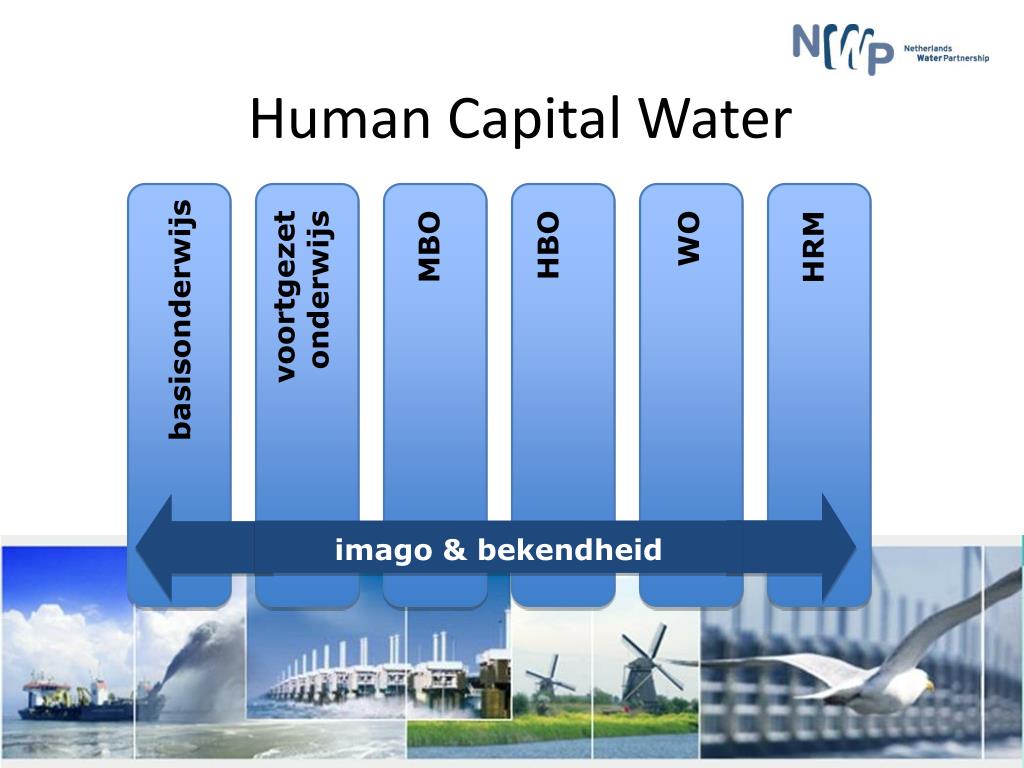 NWP Netherlands Water Partnership

Human Capital Water

basisonderwijs

voortgezet onderwijs

MBO

HBO

WO

HRM

imago & bekendheid